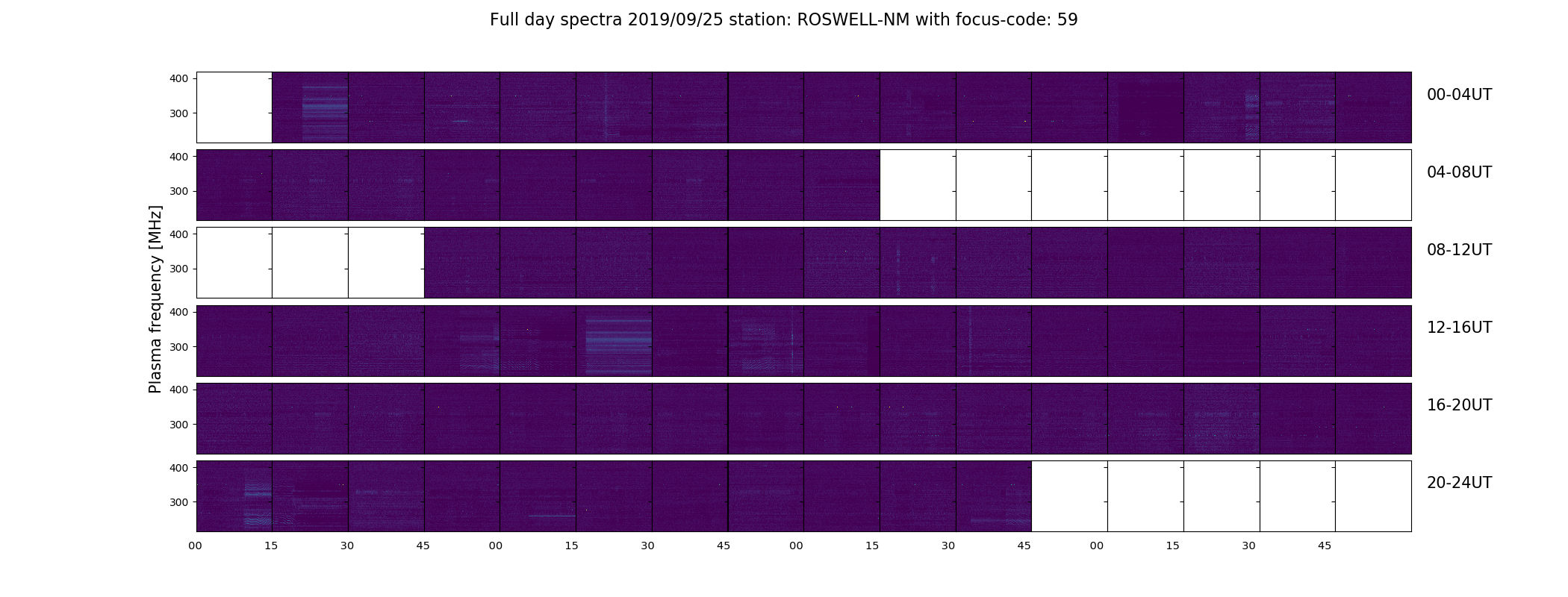 Full day spectra 2019/09/25 station: ROSWELL-NM with focus-code: 59

Plasma frequency [MHz]

400
300
00-04UT

400
300
04-08UT

400
300
08-12UT

400
300
12-16UT

400
300
16-20UT

400
300
20-24UT

00 15 30 45 00 15 30 45 00 15 30 45 00 15 30 45